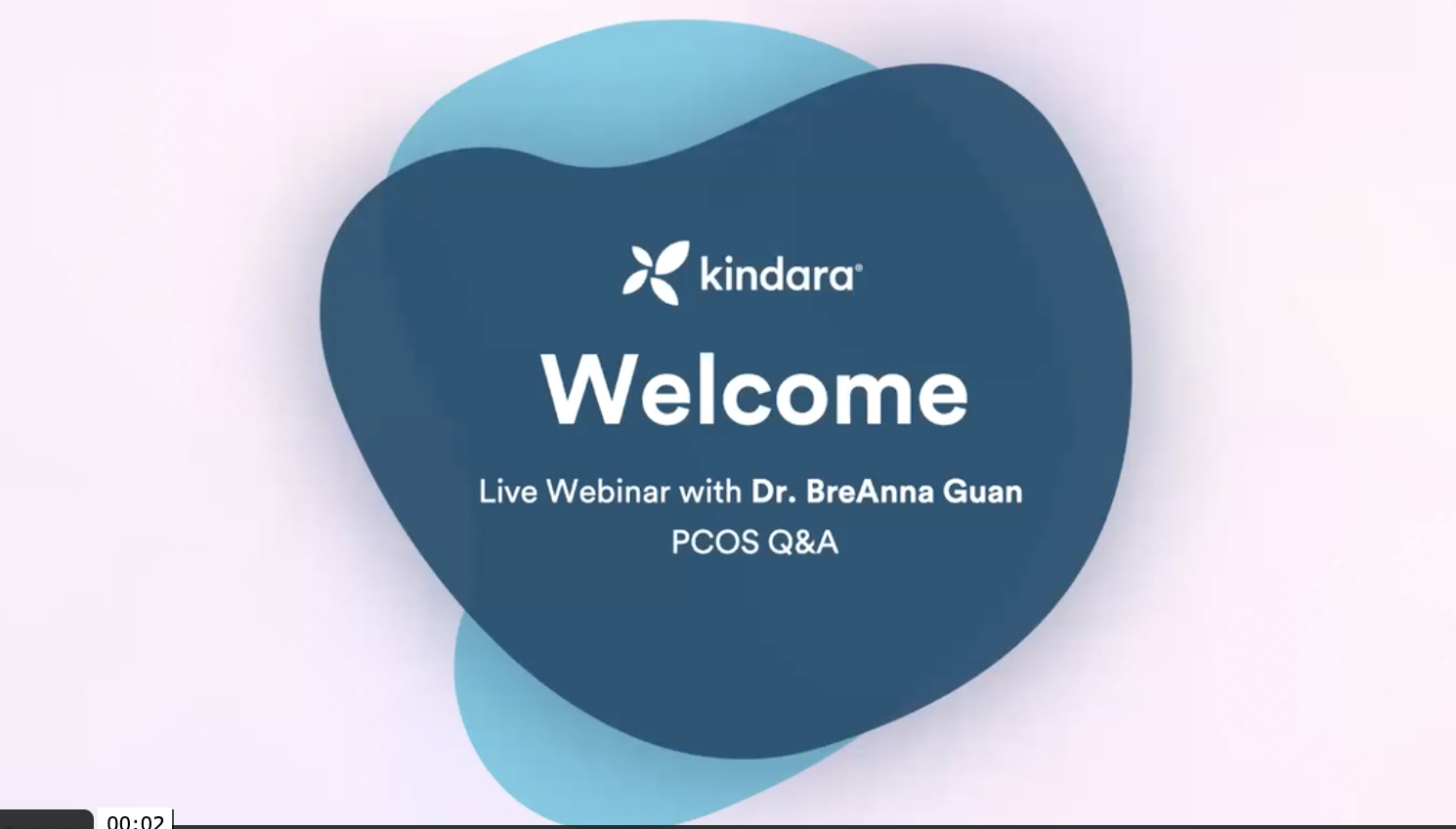 kindara®

Welcome

Live Webinar with Dr. BreAnna Guan
PCOS Q&A

00:02